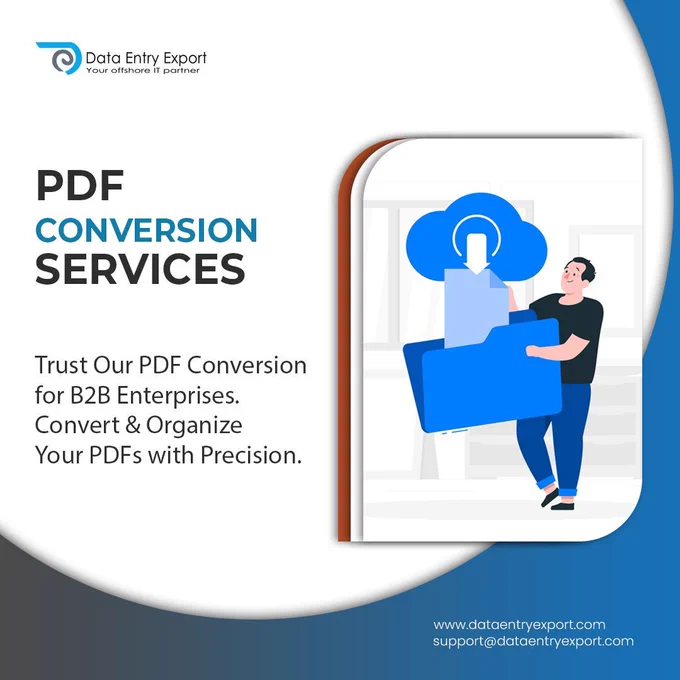 Data Entry Export
Your offshore IT partner

PDF
CONVERSION
SERVICES

Trust Our PDF Conversion for B2B Enterprises. Convert & Organize Your PDFs with Precision.

www.dataentryexport.com
support@dataentryexport.com